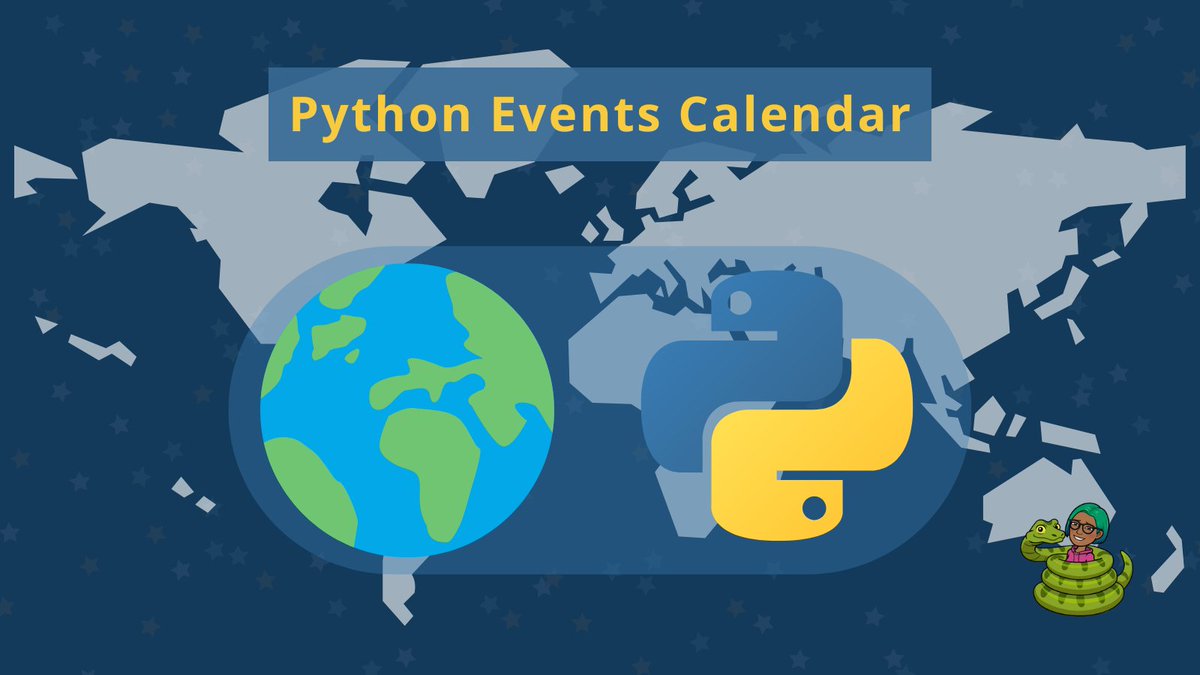 Python Events Calendar